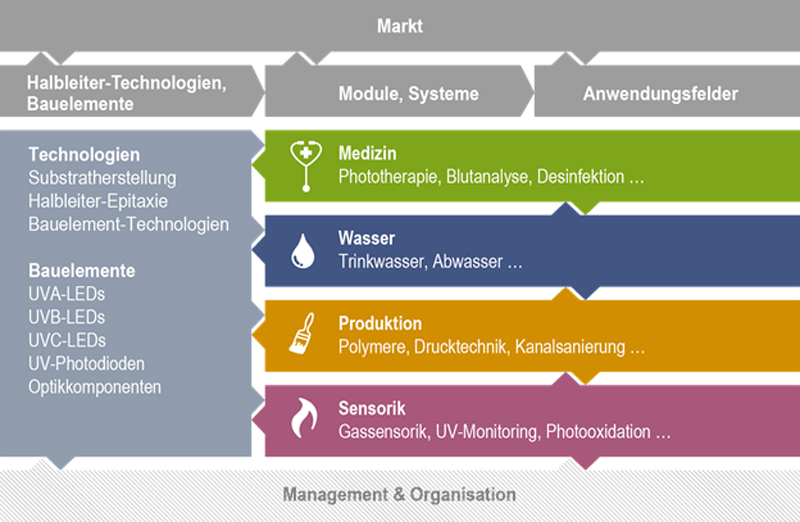 Markt

Halbleiter-Technologien, Bauelemente

Module, Systeme

Anwendungsfelder

Technologien
Substratherstellung
Halbleiter-Epitaxie
Bauelement-Technologien

Bauelemente
UVA-LEDs
UVB-LEDs
UVC-LEDs
UV-Photodioden
Optikkomponenten

Medizin
Phototherapie, Blutanalyse, Desinfektion …

Wasser
Trinkwasser, Abwasser …

Produktion
Polymere, Drucktechnik, Kanalsanierung …

Sensorik
Gassensorik, UV-Monitoring, Photooxidation …

Management & Organisation